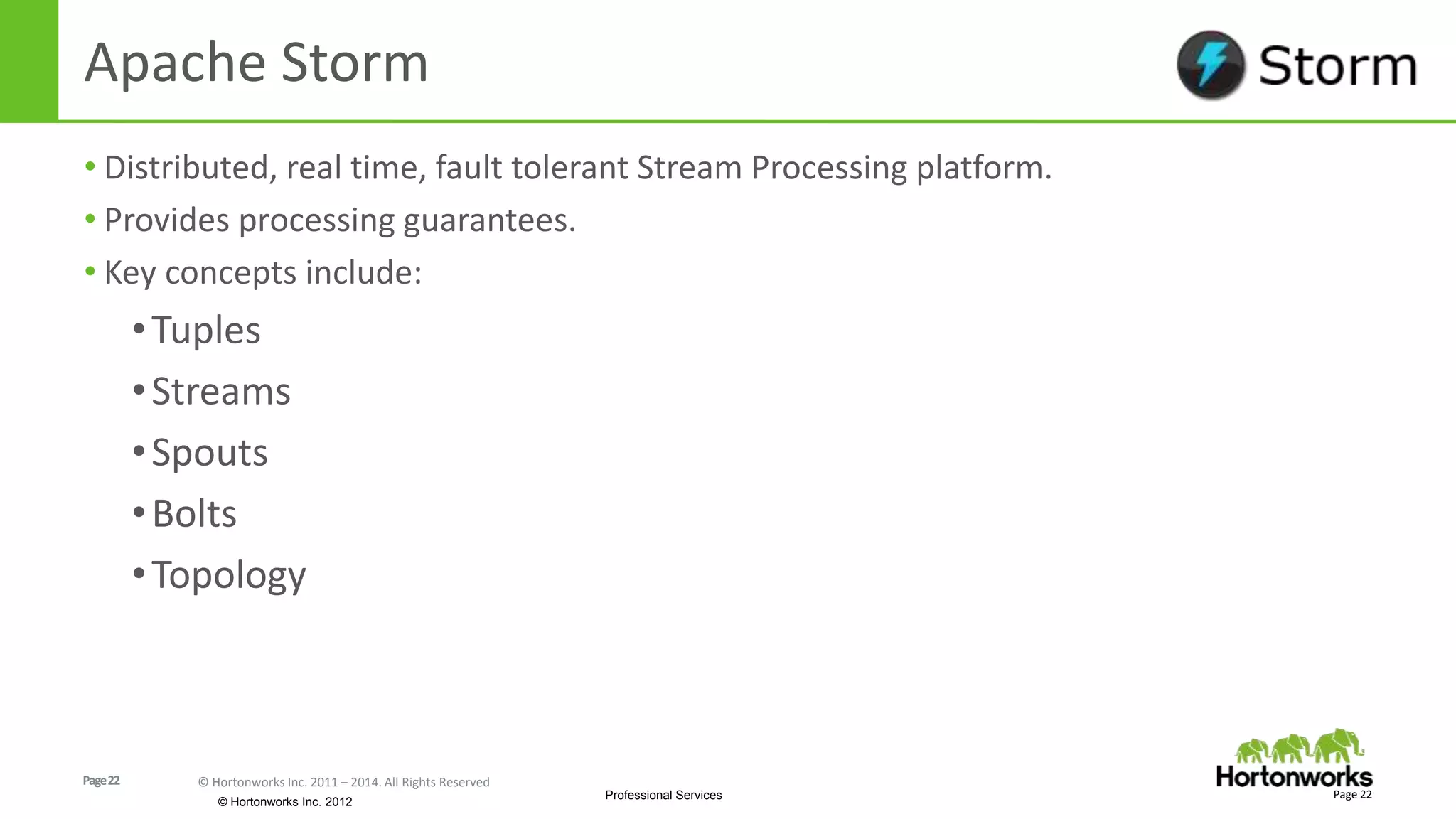 Apache Storm

Storm

• Distributed, real time, fault tolerant Stream Processing platform.
• Provides processing guarantees.
• Key concepts include:
  • Tuples
  • Streams
  • Spouts
  • Bolts
  • Topology

Page 22

© Hortonworks Inc. 2011 – 2014. All Rights Reserved

© Hortonworks Inc. 2012

Professional Services

Hortonworks

Page 22